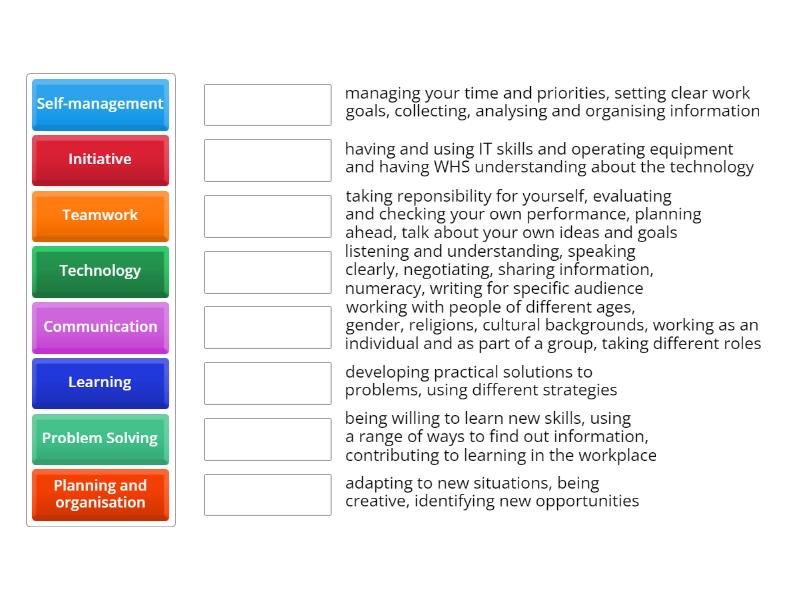 Self-management
Initiative
Teamwork
Technology
Communication
Learning
Problem Solving
Planning and organisation

managing your time and priorities, setting clear work goals, collecting, analysing and organising information

having and using IT skills and operating equipment and having WHS understanding about the technology

taking reponsibility for yourself, evaluating and checking your own performance, planning ahead, talk about your own ideas and goals

listening and understanding, speaking clearly, negotiating, sharing information, numeracy, writing for specific audience

working with people of different ages, gender, religions, cultural backgrounds, working as an individual and as part of a group, taking different roles

developing practical solutions to problems, using different strategies

being willing to learn new skills, using a range of ways to find out information, contributing to learning in the workplace

adapting to new situations, being creative, identifying new opportunities